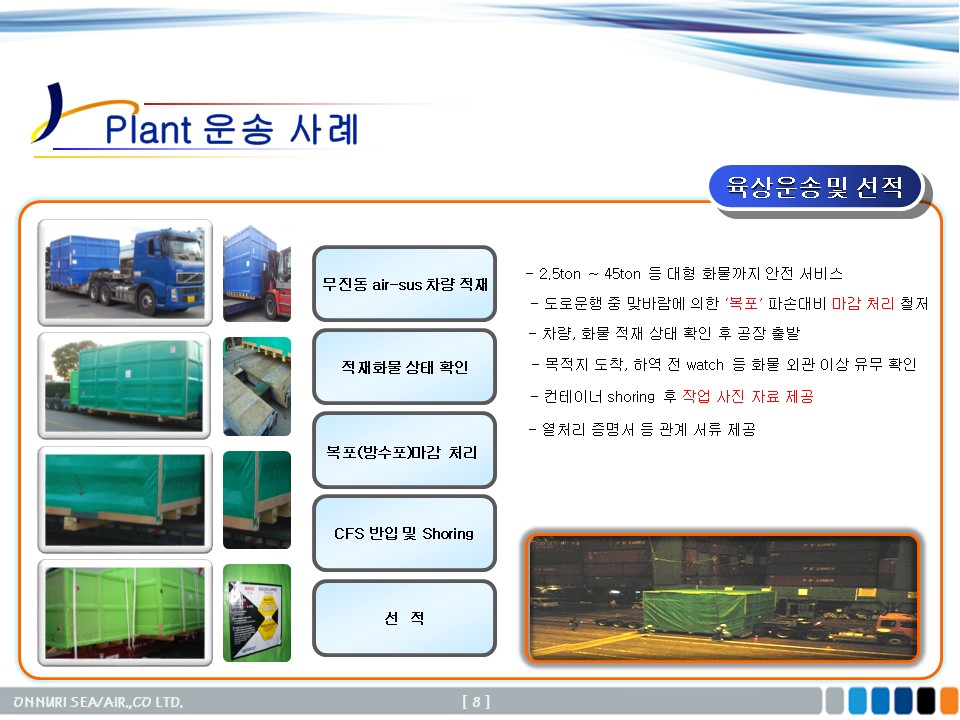 Plant 운송 사례

육상운송및 선적

무진동 air-sus 차량 적재

적재화물 상태 확인

복포(방수포)마감 처리

CFS 반입 및 Shoring

선 적

- 2.5ton ~ 45ton 등 대형 화물까지 안전 서비스
- 도로운행 중 맞바람에 의한 '복포' 파손대비 마감 처리 철저
- 차량, 화물 적재 상태 확인 후 공장 출발
- 목적지 도착, 하역 전 watch 등 화물 외관 이상 유무 확인
- 컨테이너 shoring 후 작업 사진 자료 제공
- 열처리 증명서 등 관계 서류 제공

ONNURI SEA/AIR.,CO LTD.

[ 8 ]